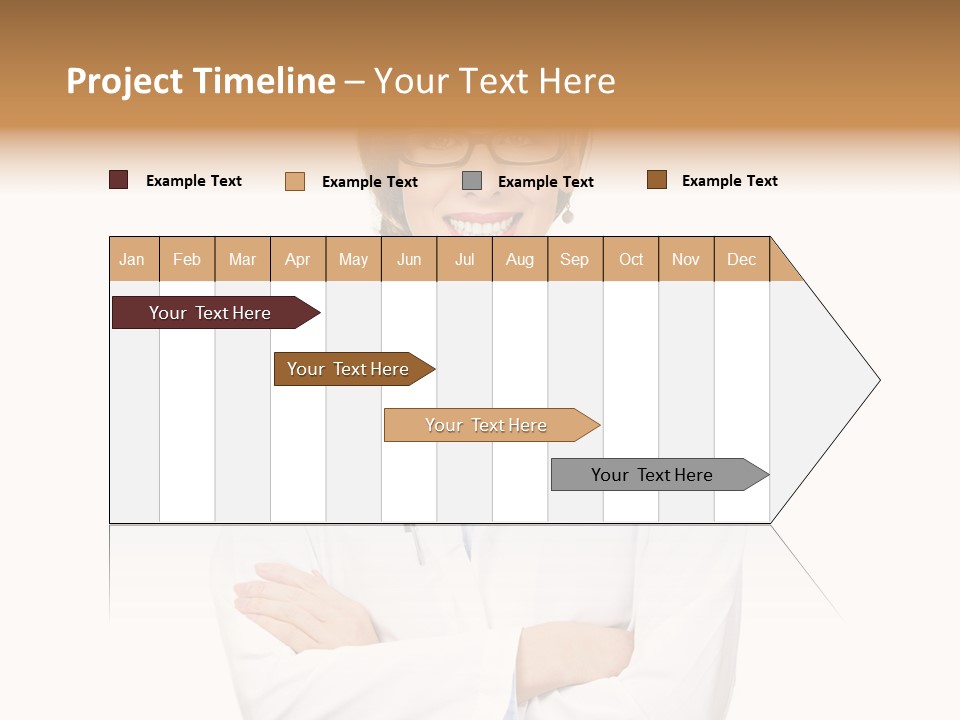 Project Timeline – Your Text Here

Example Text Example Text Example Text Example Text

| Jan | Feb | Mar | Apr | May | Jun | Jul | Aug | Sep | Oct | Nov | Dec |
|---|---|---|---|---|---|---|---|---|---|---|---|

Your Text Here

Your Text Here

Your Text Here

Your Text Here